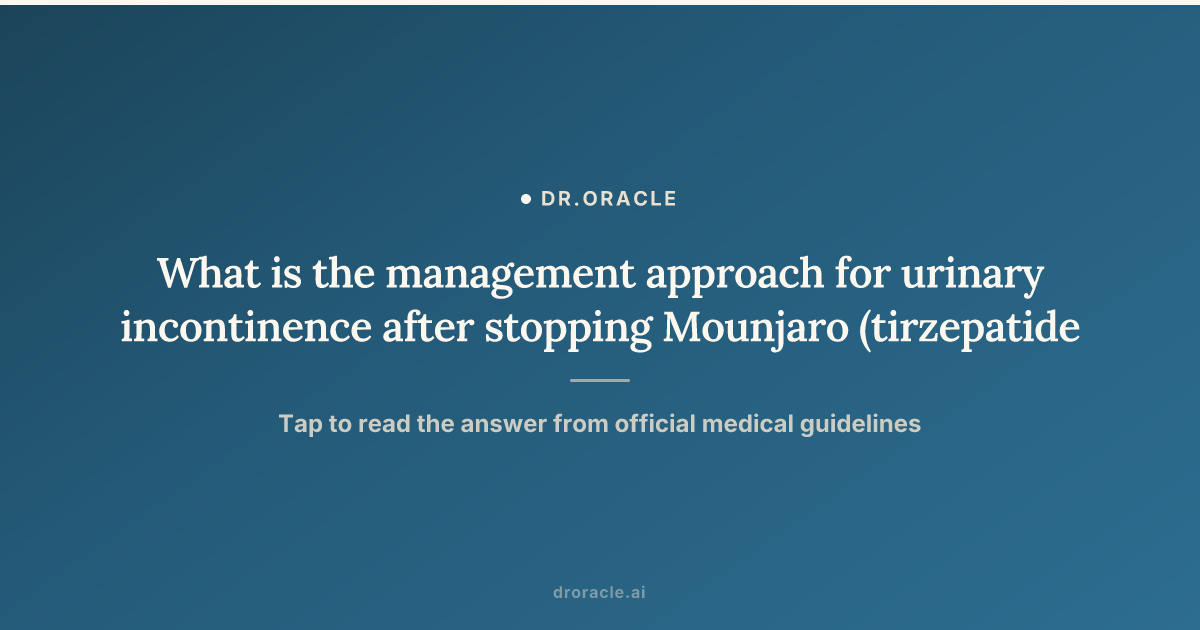 DR.ORACLE

What is the management approach for urinary incontinence after stopping Mounjaro (tirzepatide

Tap to read the answer from official medical guidelines

droracle.ai